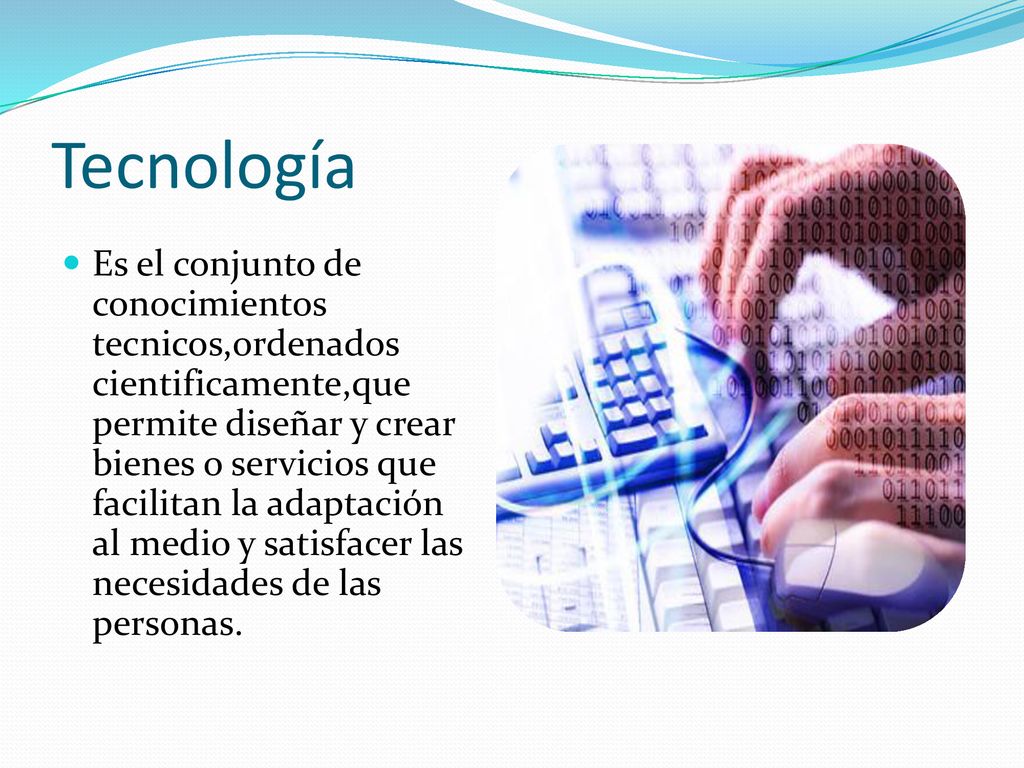 Tecnología

Es el conjunto de conocimientos tecnicos,ordenados cientificamente,que permite diseñar y crear bienes o servicios que facilitan la adaptación al medio y satisfacer las necesidades de las personas.